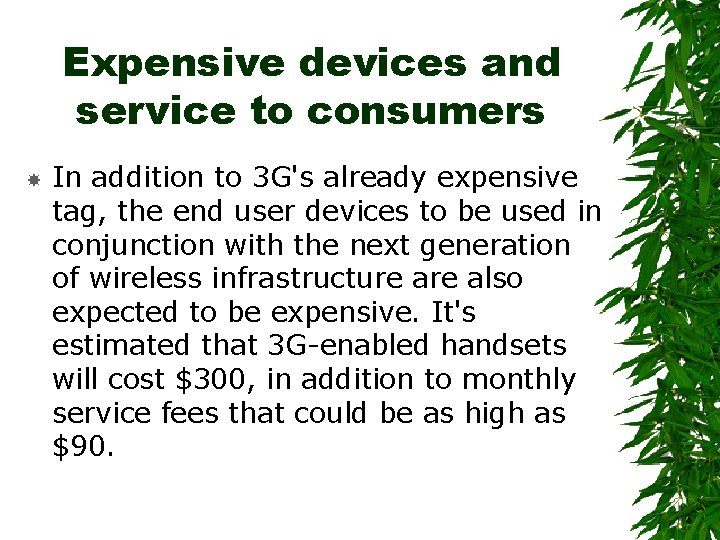 Expensive devices and service to consumers

In addition to 3G's already expensive tag, the end user devices to be used in conjunction with the next generation of wireless infrastructure are also expected to be expensive. It's estimated that 3G-enabled handsets will cost \$300, in addition to monthly service fees that could be as high as \$90.